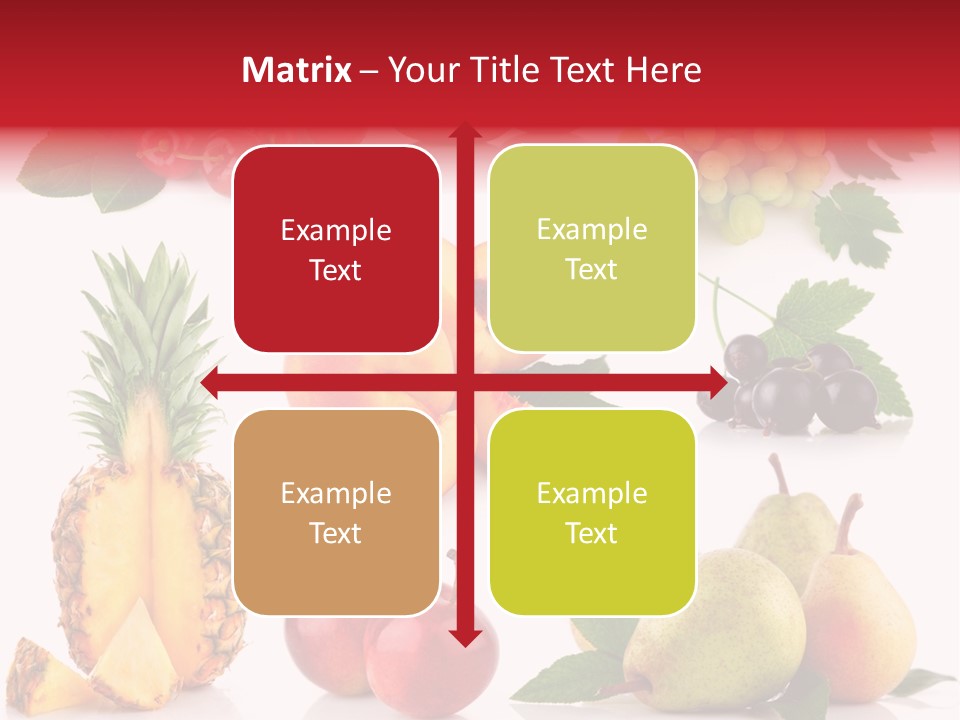 Matrix – Your Title Text Here

Example Text

Example Text

Example Text

Example Text